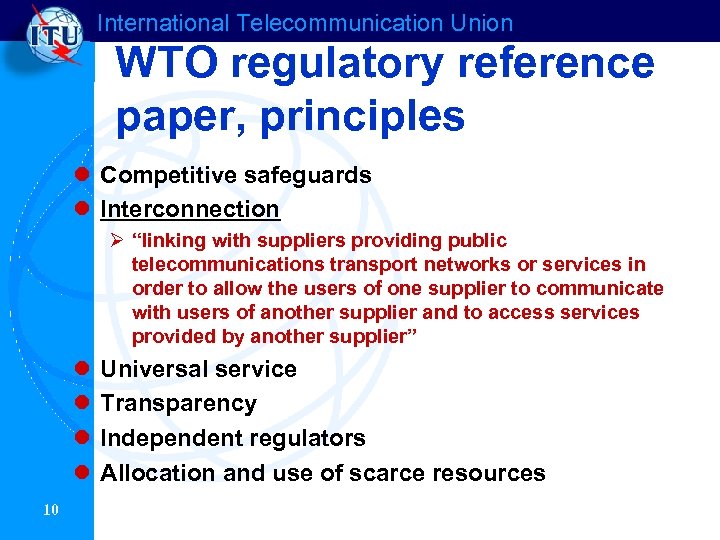 ITU International Telecommunication Union

WTO regulatory reference paper, principles

Competitive safeguards

Interconnection

“linking with suppliers providing public telecommunications transport networks or services in order to allow the users of one supplier to communicate with users of another supplier and to access services provided by another supplier”

Universal service

Transparency

Independent regulators

Allocation and use of scarce resources

10